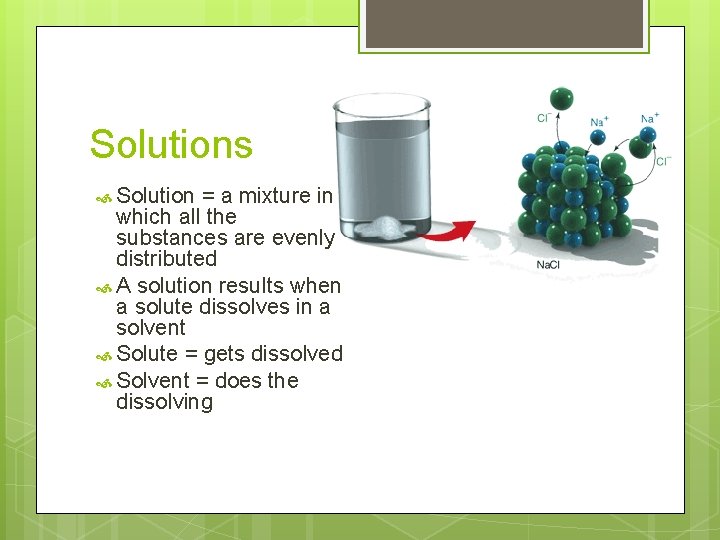 Solutions

Solution = a mixture in which all the substances are evenly distributed

A solution results when a solute dissolves in a solvent

Solute = gets dissolved

Solvent = does the dissolving

$Cl^-$

$Na^+$

$Na^+$

$Cl^-$

NaCl